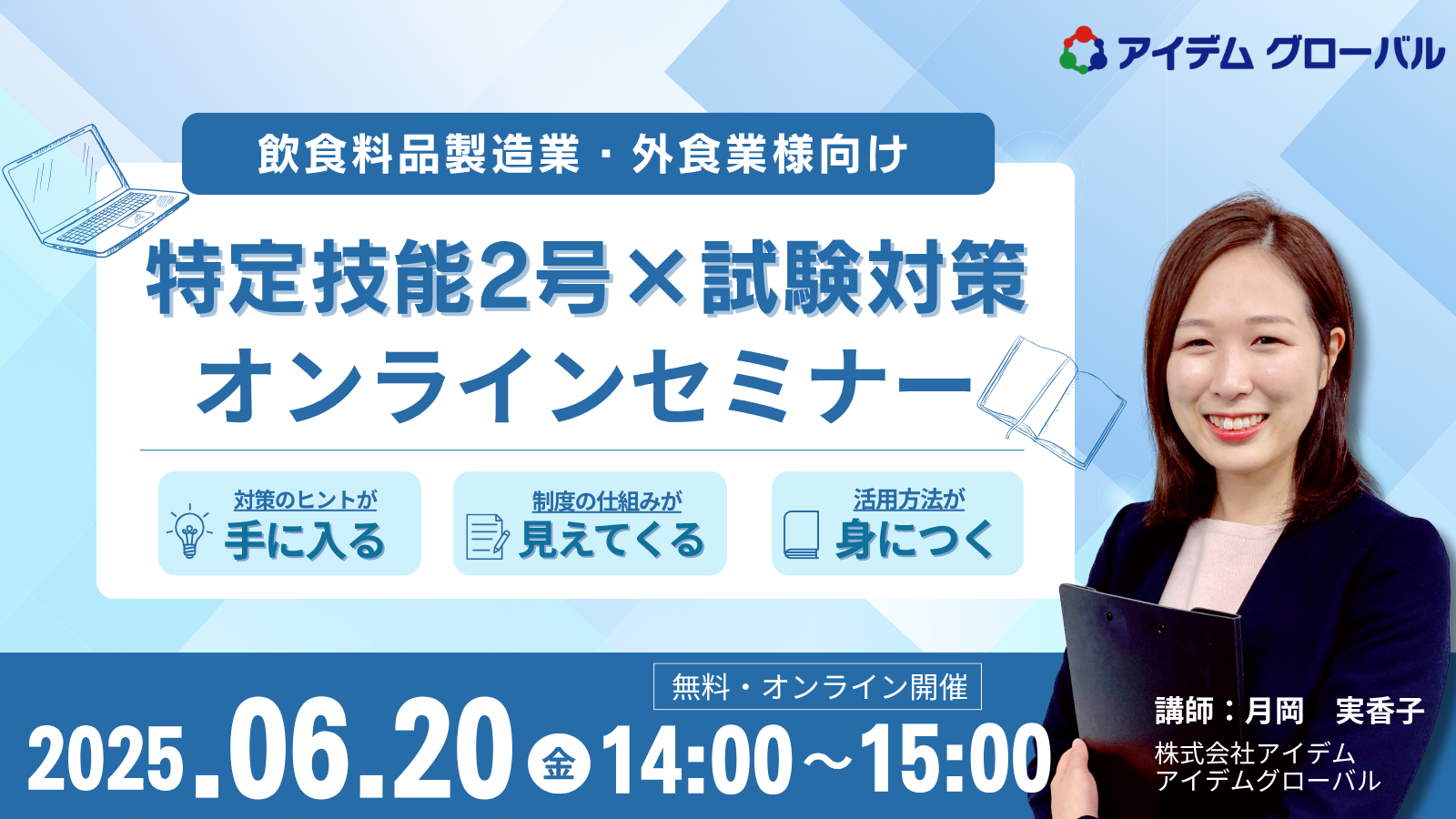 アイデム グローバル

飲食料品製造業・外食業様向け

特定技能2号×試験対策
オンラインセミナー

対策のヒントが
手に入る

制度の仕組みが
見えてくる

活用方法が
身につく

無料・オンライン開催

2025.06.20 金 14:00～15:00

講師：月岡　実香子
株式会社アイデム
アイデムグローバル